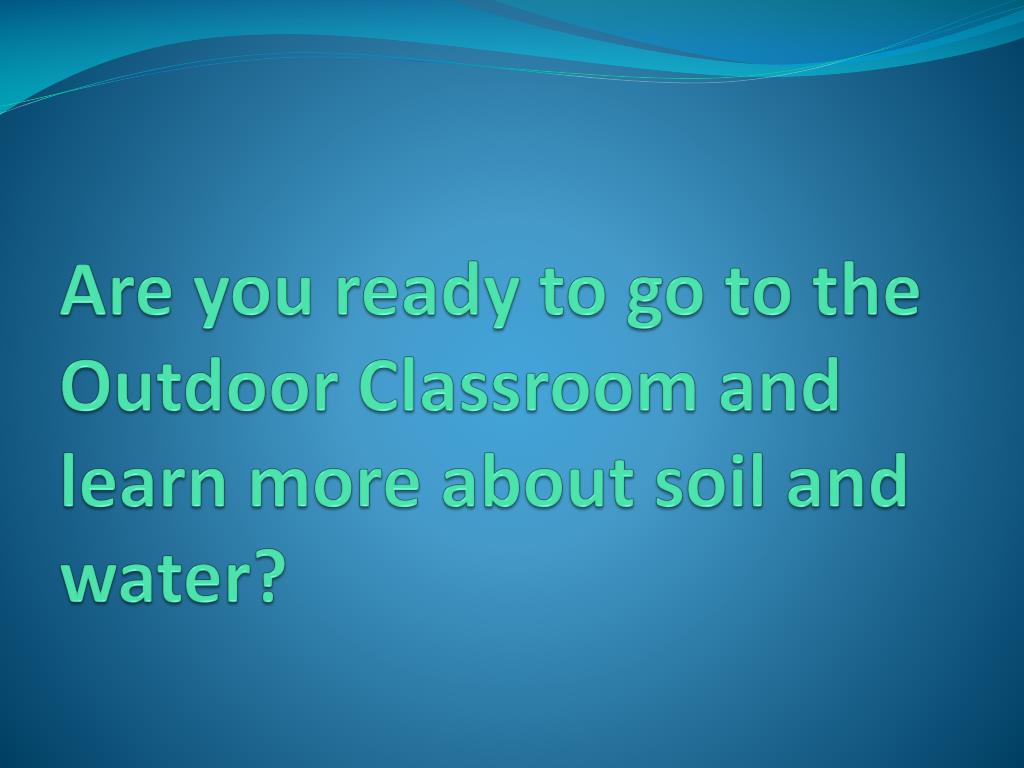 Are you ready to go to the Outdoor Classroom and learn more about soil and water?